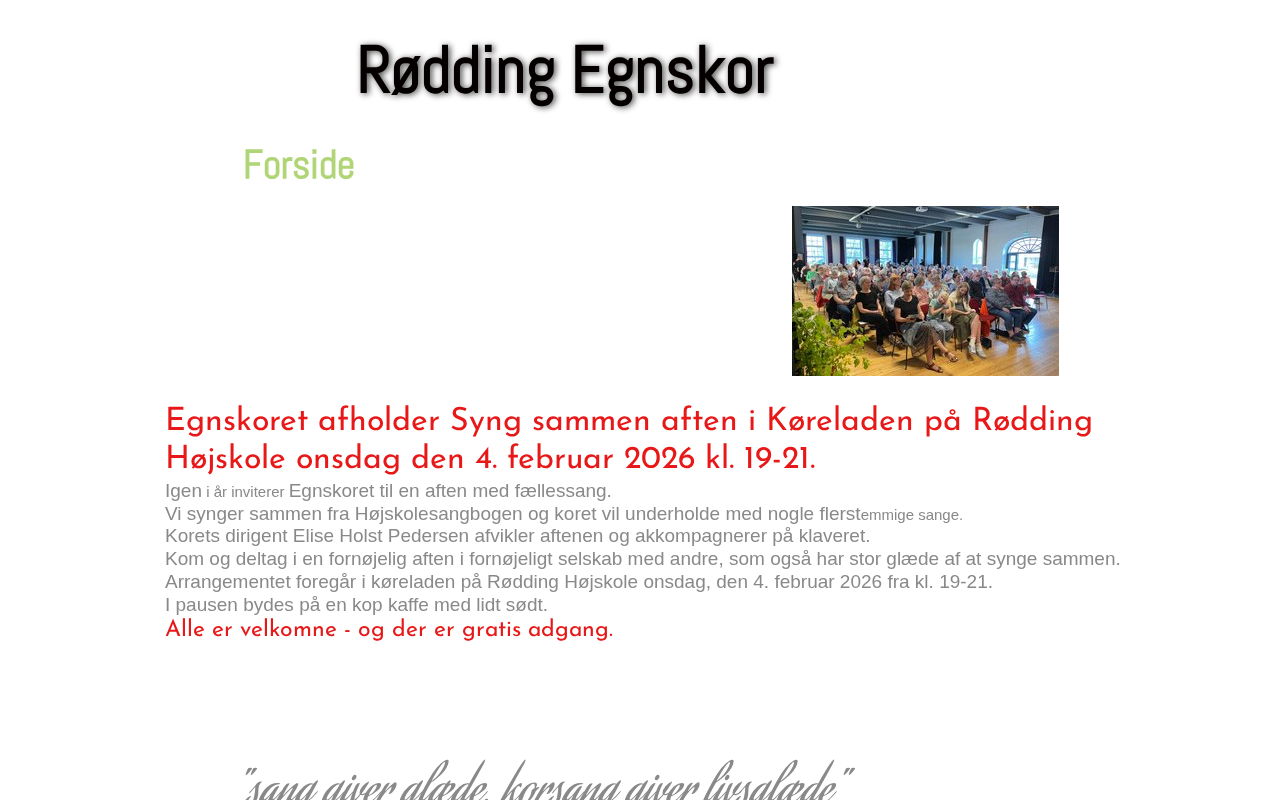 Rødding Egnskor

Forside

Egnskoret afholder Syng sammen aften i Køreladen på Rødding Højskole onsdag den 4. februar 2026 kl. 19-21.

Igen i år inviterer Egnskoret til en aften med fællessang.
Vi synger sammen fra Højskolesangbogen og koret vil underholde med nogle flerstemmige sange.
Korets dirigent Elise Holst Pedersen afvikler aftenen og akkompagnerer på klaveret.
Kom og deltag i en fornøjelig aften i fornøjeligt selskab med andre, som også har stor glæde af at synge sammen.
Arrangementet foregår i køreladen på Rødding Højskole onsdag, den 4. februar 2026 fra kl. 19-21.
I pausen bydes på en kop kaffe med lidt sødt.
Alle er velkomne - og der er gratis adgang.

"sang giver glæde, korsang giver livsglæde"